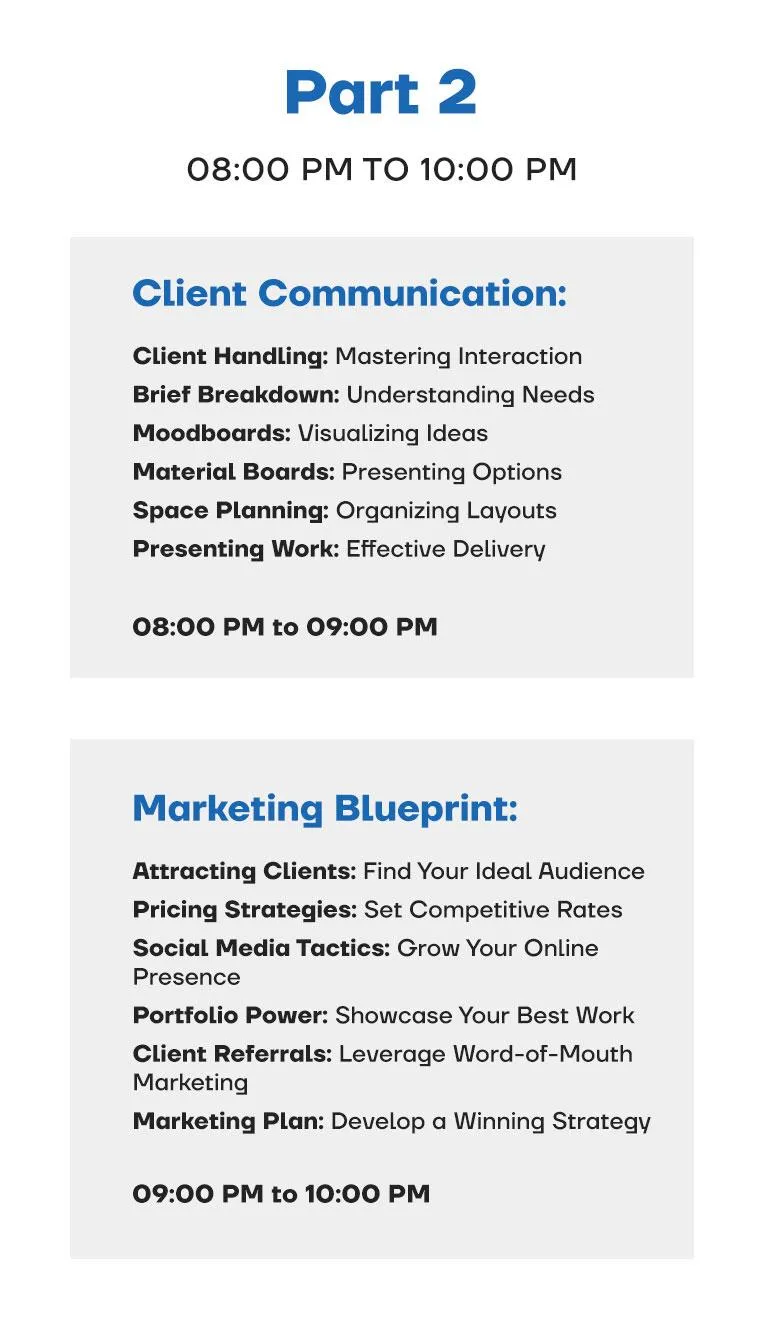 Part 2

08:00 PM TO 10:00 PM

Client Communication:

Client Handling: Mastering Interaction
Brief Breakdown: Understanding Needs
Moodboards: Visualizing Ideas
Material Boards: Presenting Options
Space Planning: Organizing Layouts
Presenting Work: Effective Delivery

08:00 PM to 09:00 PM

Marketing Blueprint:

Attracting Clients: Find Your Ideal Audience
Pricing Strategies: Set Competitive Rates
Social Media Tactics: Grow Your Online Presence
Portfolio Power: Showcase Your Best Work
Client Referrals: Leverage Word-of-Mouth Marketing
Marketing Plan: Develop a Winning Strategy

09:00 PM to 10:00 PM